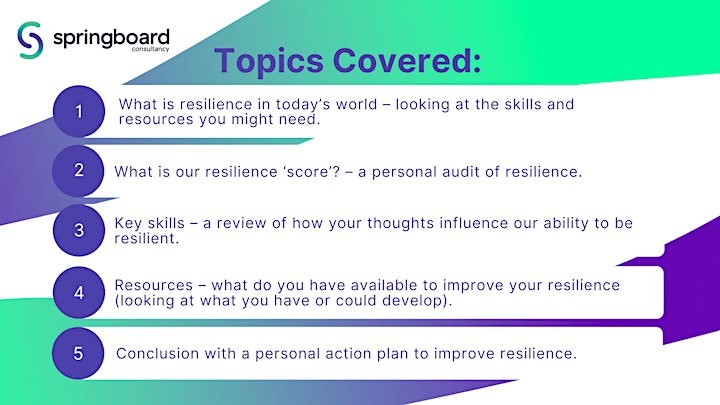 springboard
consultancy

Topics Covered:

1 What is resilience in today's world – looking at the skills and resources you might need.

2 What is our resilience 'score'? – a personal audit of resilience.

3 Key skills – a review of how your thoughts influence our ability to be resilient.

4 Resources – what do you have available to improve your resilience (looking at what you have or could develop).

5 Conclusion with a personal action plan to improve resilience.